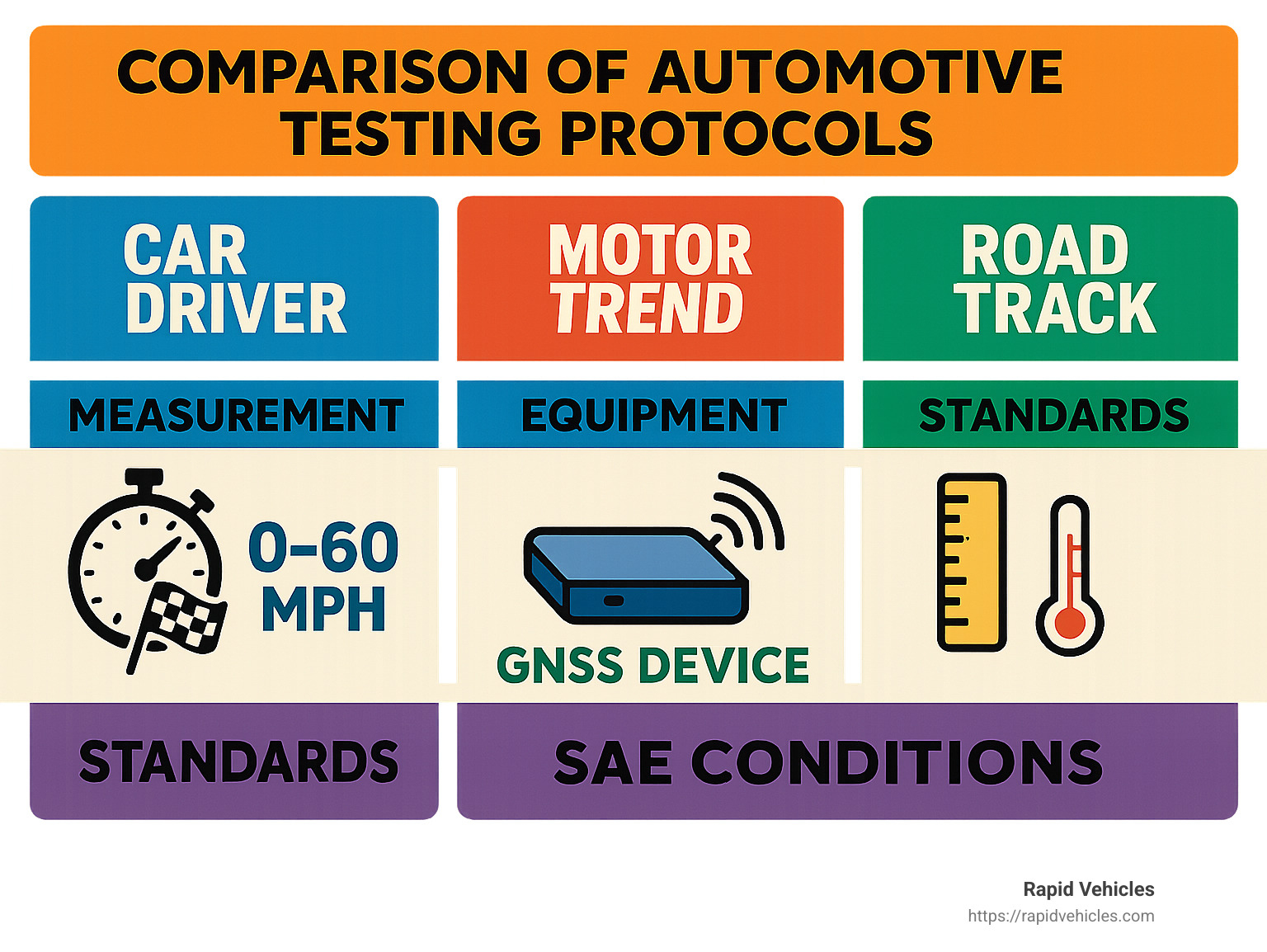 COMPARISON OF AUTOMOTIVE TESTING PROTOCOLS

CAR DRIVER

MOTOR TREND

ROAD TRACK

MEASUREMENT

EQUIPMENT

STANDARDS

0-60 MPH

GNSS DEVICE

STANDARDS

SAE CONDITIONS

Rapid Vehicles
https://rapidvehicles.com